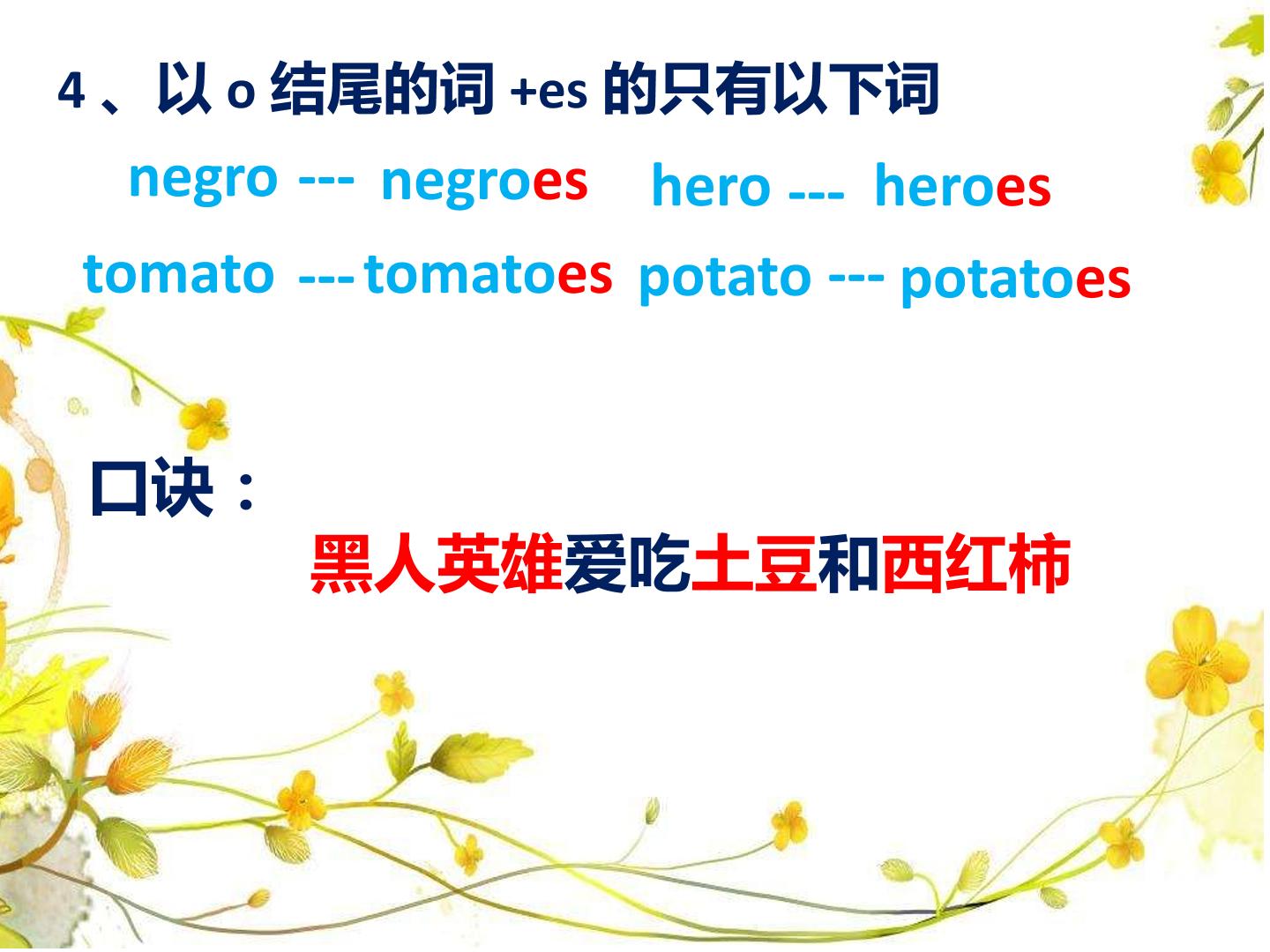 4、以o结尾的词+es的只有以下词

negro --- negroes    hero --- heroes

tomato --- tomatoes    potato --- potatoes

口诀：

黑人英雄爱吃土豆和西红柿